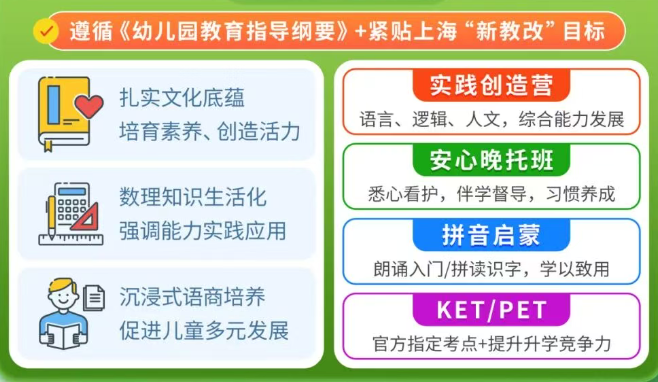 遵循《幼儿园教育指导纲要》+紧贴上海“新教改”目标

扎实文化底蕴
培育素养、创造活力

数理知识生活化
强调能力实践应用

沉浸式语商培养
促进儿童多元发展

实践创造营
语言、逻辑、人文，综合能力发展

安心晚托班
悉心看护，伴学督导，习惯养成

拼音启蒙
朗诵入门/拼读识字，学以致用

KET/PET
官方指定考点+提升升学竞争力